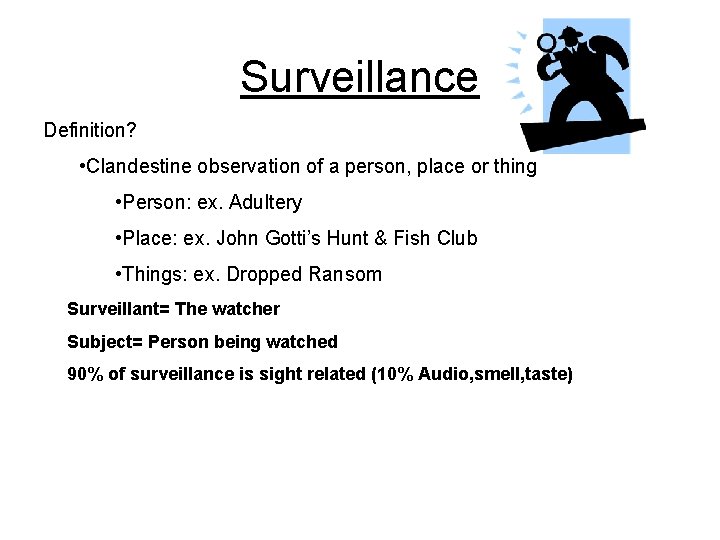 Surveillance

Definition?

•Clandestine observation of a person, place or thing

•Person: ex. Adultery

•Place: ex. John Gotti's Hunt & Fish Club

•Things: ex. Dropped Ransom

Surveillant= The watcher

Subject= Person being watched

90% of surveillance is sight related (10% Audio,smell,taste)